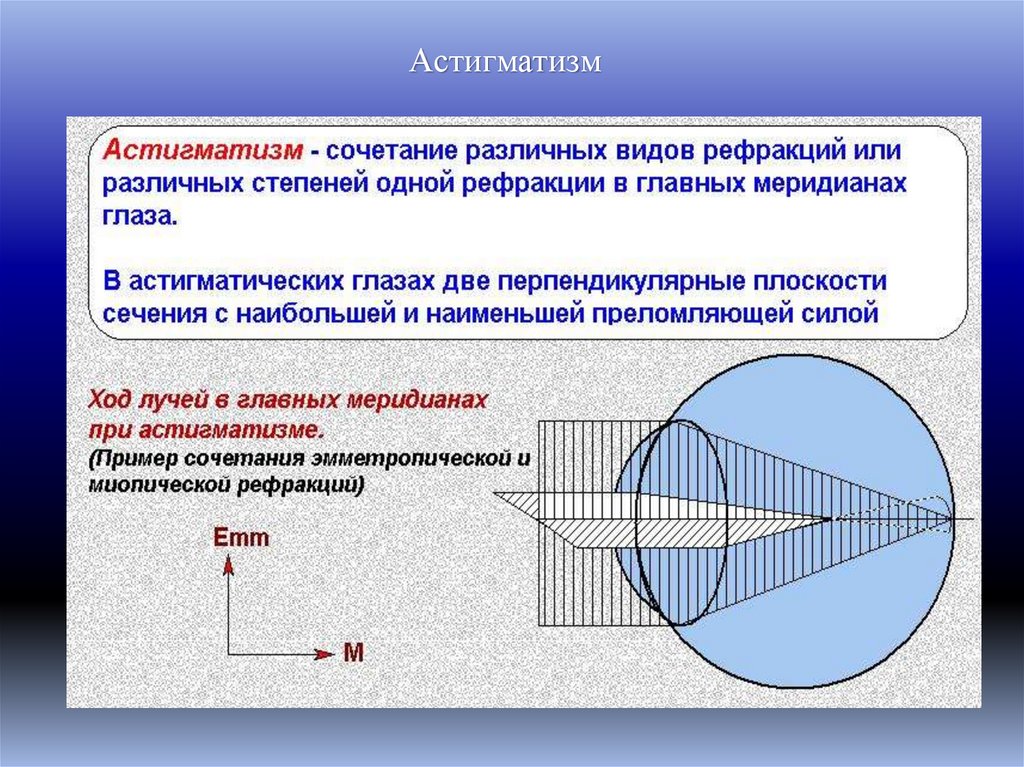 Астигматизм

Астигматизм - сочетание различных видов рефракций или различных степеней одной рефракции в главных меридианах глаза.

В астигматических глазах две перпендикулярные плоскости сечения с наибольшей и наименьшей преломляющей силой

Ход лучей в главных меридианах при астигматизме.
(Пример сочетания эмметропической и миопической рефракций)

Emm

M